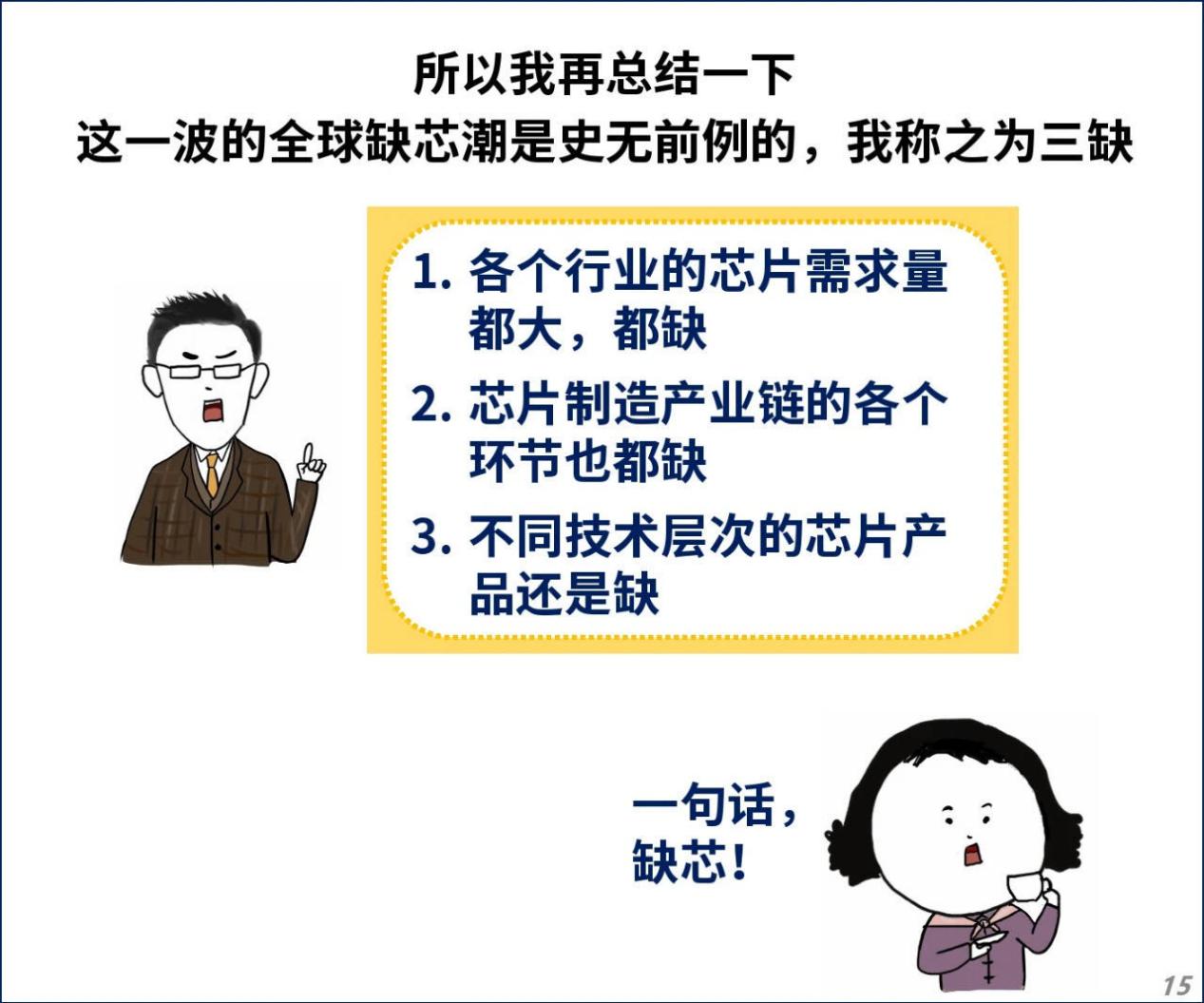 所以我再总结一下
这一波的全球缺芯潮是史无前例的，我称之为三缺

1. 各个行业的芯片需求量都大，都缺
2. 芯片制造产业链的各个环节也都缺
3. 不同技术层次的芯片产品还是缺

一句话，缺芯！

15